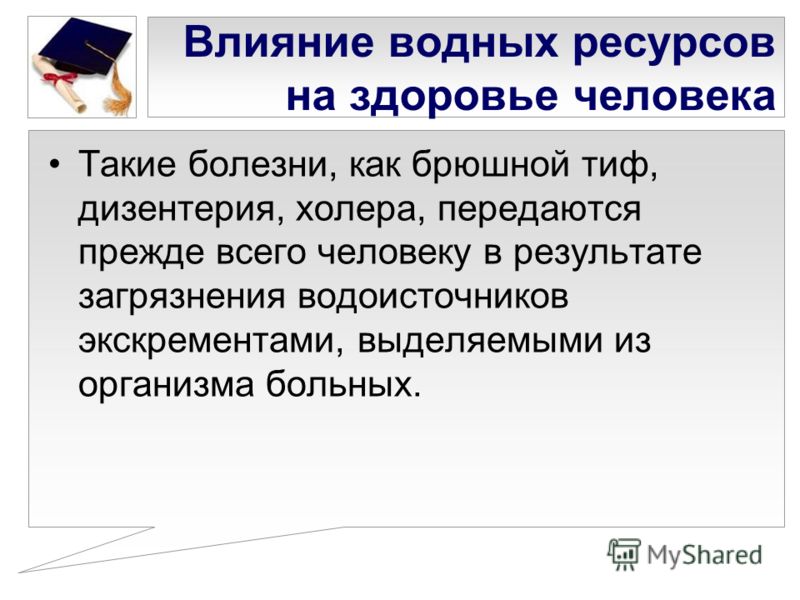 Влияние водных ресурсов на здоровье человека

• Такие болезни, как брюшной тиф, дизентерия, холера, передаются прежде всего человеку в результате загрязнения водоисточников экскрементами, выделяемыми из организма больных.

MyShared